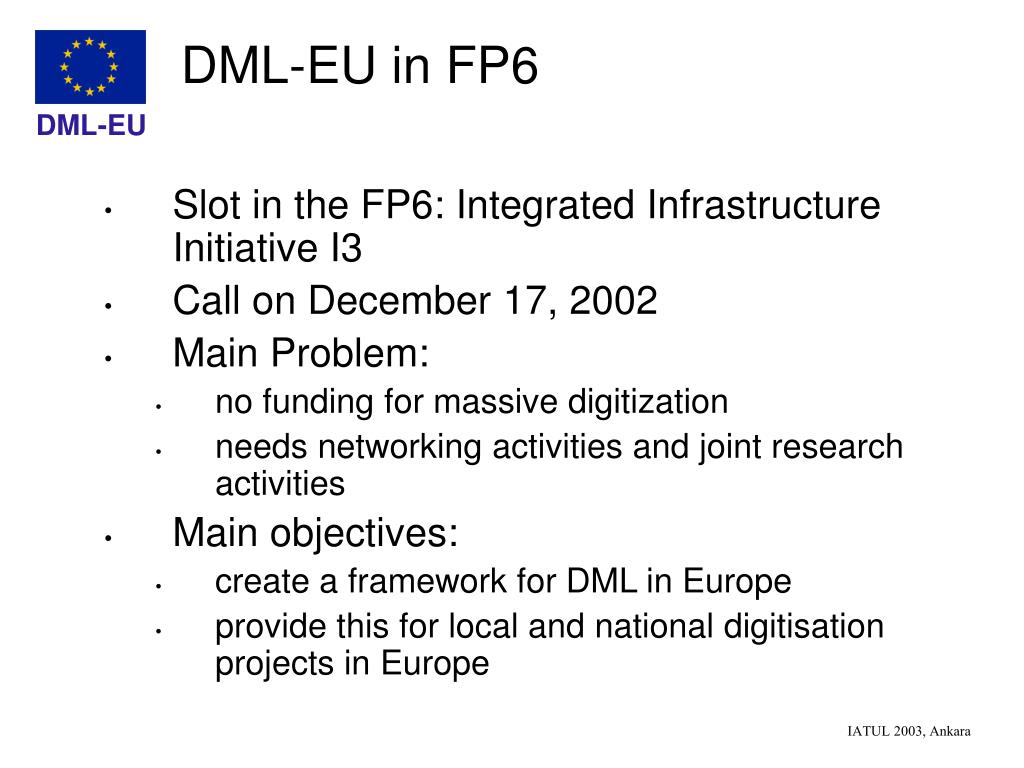 DML-EU

DML-EU in FP6

• Slot in the FP6: Integrated Infrastructure Initiative I3
• Call on December 17, 2002
• Main Problem:
  • no funding for massive digitization
  • needs networking activities and joint research activities
• Main objectives:
  • create a framework for DML in Europe
  • provide this for local and national digitisation projects in Europe

IATUL 2003, Ankara